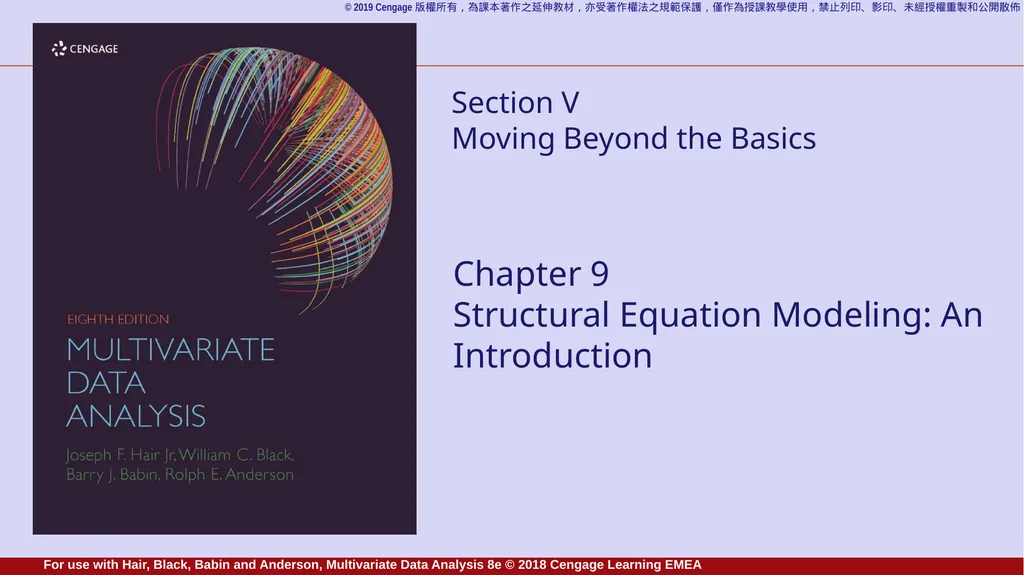 © 2019 Cengage 版權所有，為課本著作之延伸教材，亦受著作權法之規範保護，僅作為授課教學使用，禁止列印、影印、未經授權重製和公開散佈

CENGAGE

EIGHTH EDITION
MULTIVARIATE DATA ANALYSIS

Joseph F. Hair Jr, William C. Black, Barry J. Babin, Rolph E. Anderson

Section V
Moving Beyond the Basics

Chapter 9
Structural Equation Modeling: An Introduction

For use with Hair, Black, Babin and Anderson, Multivariate Data Analysis 8e © 2018 Cengage Learning EMEA